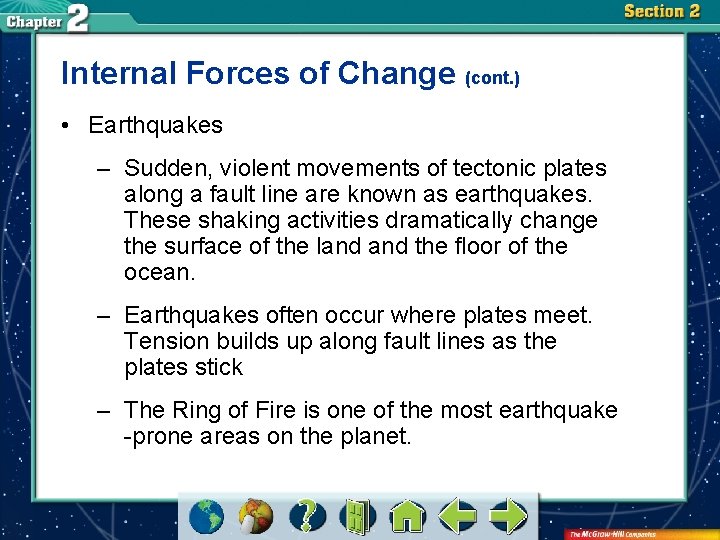 Chapter 2

Section 2

Internal Forces of Change (cont.)

• Earthquakes

– Sudden, violent movements of tectonic plates along a fault line are known as earthquakes. These shaking activities dramatically change the surface of the land and the floor of the ocean.

– Earthquakes often occur where plates meet. Tension builds up along fault lines as the plates stick

– The Ring of Fire is one of the most earthquake -prone areas on the planet.

The McGraw-Hill Companies